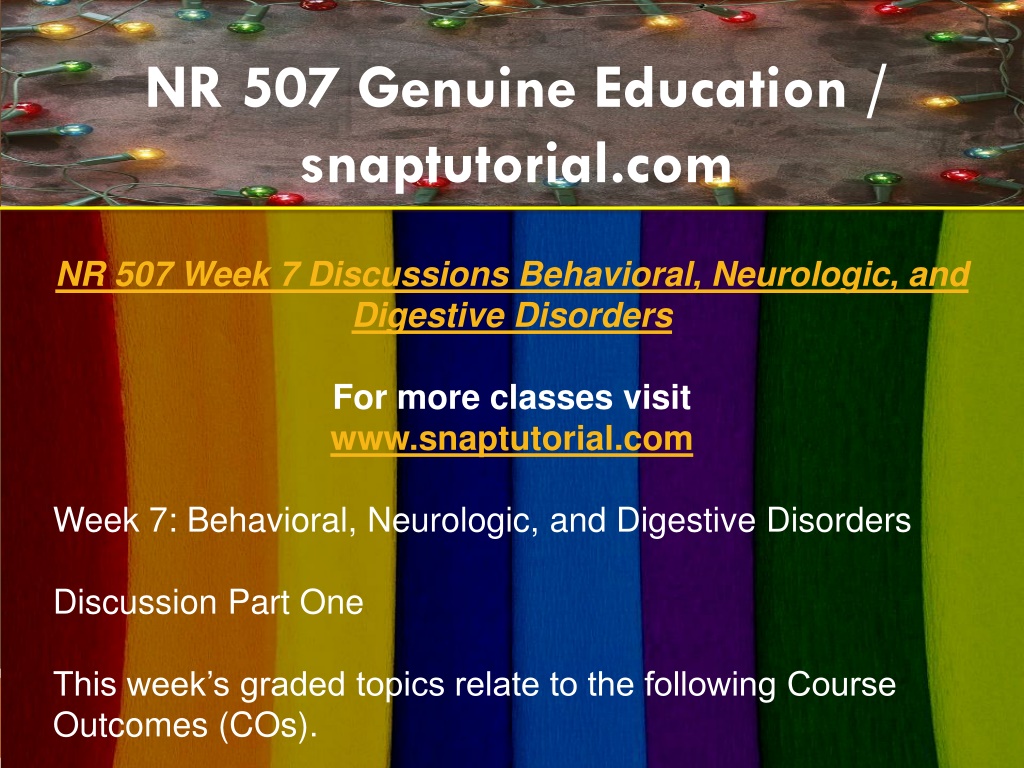 NR 507 Genuine Education / snaptutorial.com

NR 507 Week 7 Discussions Behavioral, Neurologic, and Digestive Disorders

For more classes visit
www.snaptutorial.com

Week 7: Behavioral, Neurologic, and Digestive Disorders

Discussion Part One

This week’s graded topics relate to the following Course Outcomes (COs).